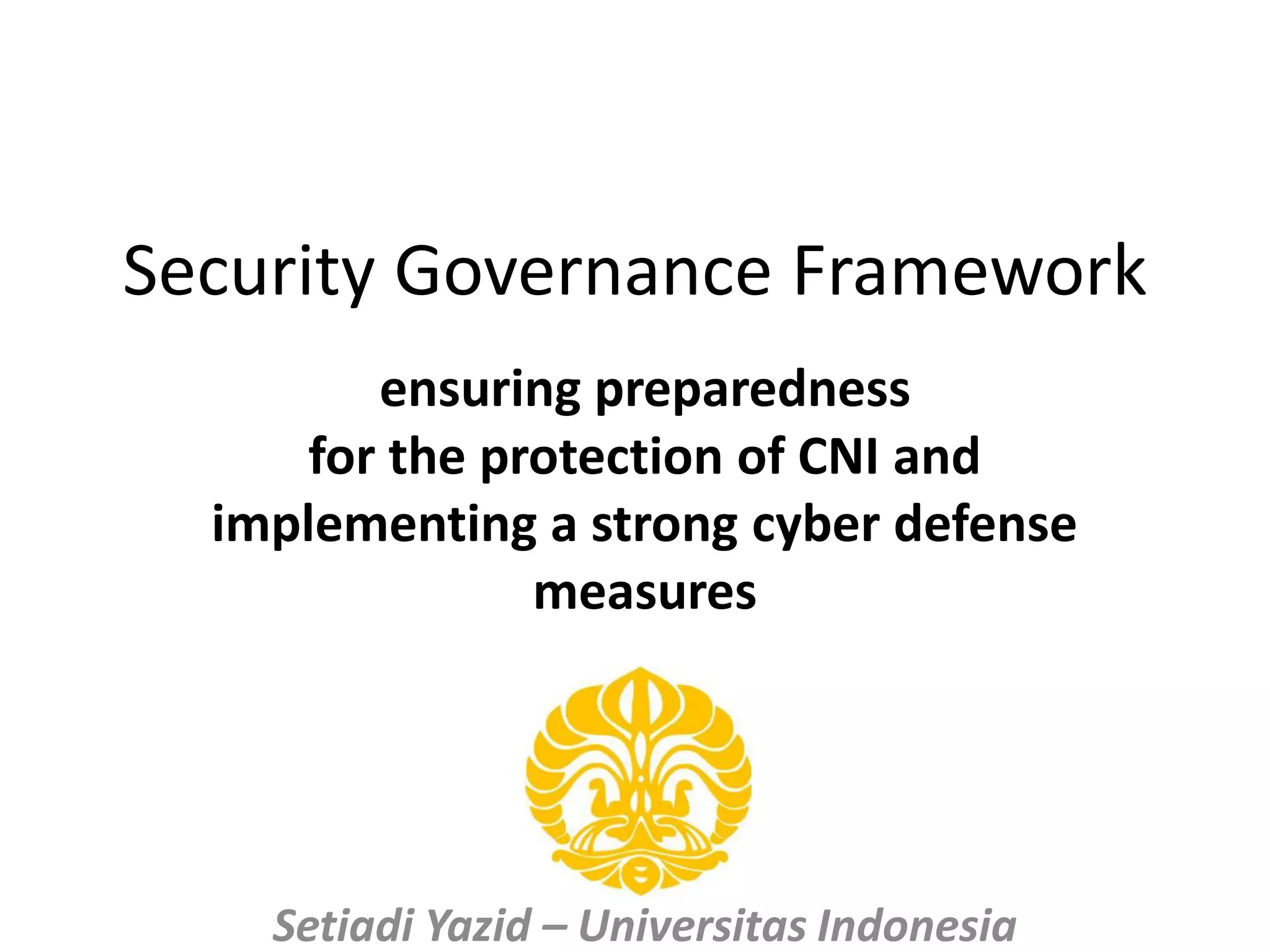 Security Governance Framework

ensuring preparedness for the protection of CNI and implementing a strong cyber defense measures

Setiadi Yazid – Universitas Indonesia